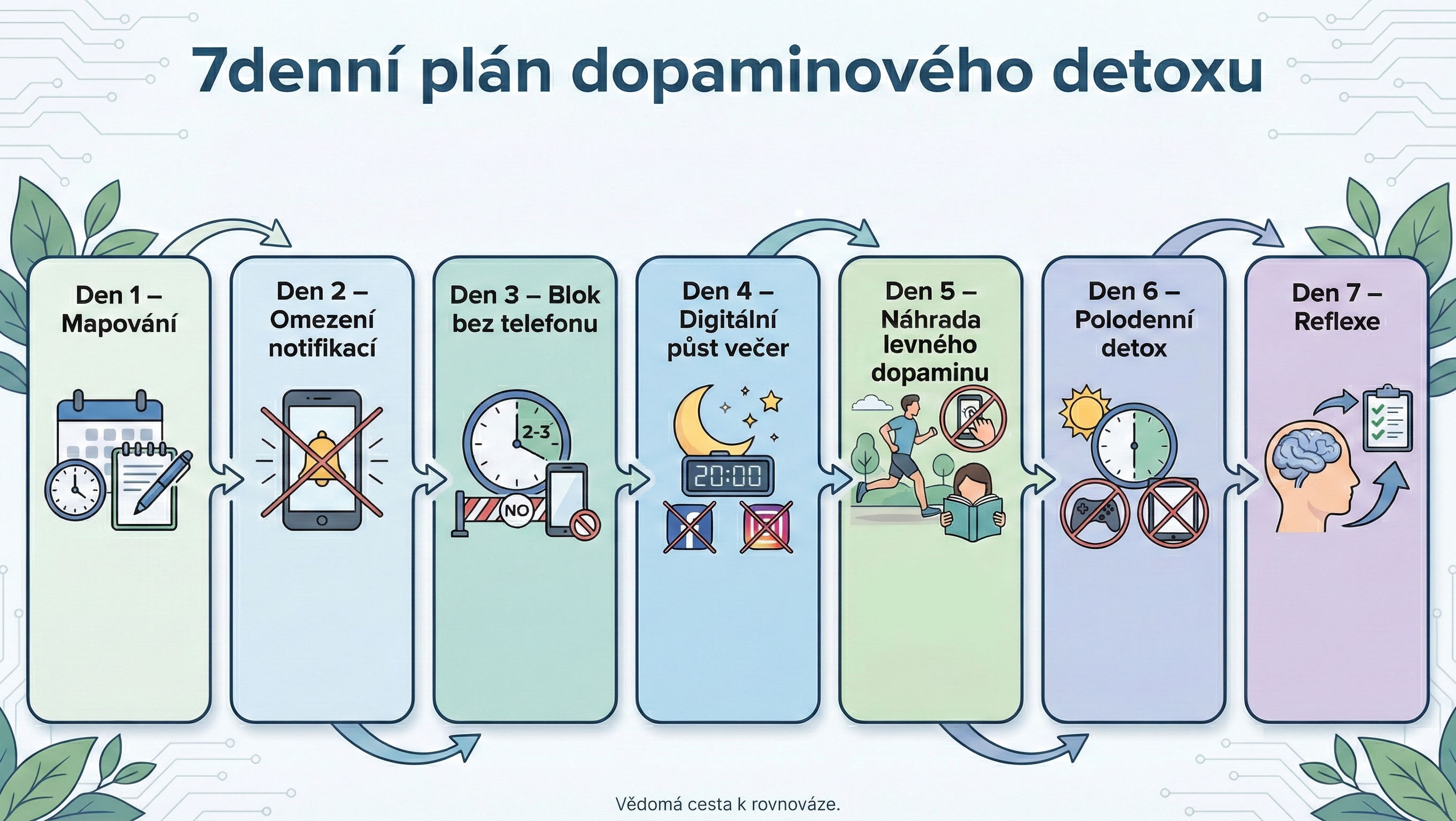 7denní plán dopaminového detoxu

Den 1 – Mapování

Den 2 – Omezení notifikací

Den 3 – Blok bez telefonu

2-3

NO

Den 4 – Digitální půst večer

20:00

Den 5 – Náhrada levného dopaminu

Den 6 – Polodenní detox

Den 7 – Reflexe

Vědomá cesta k rovnováze.